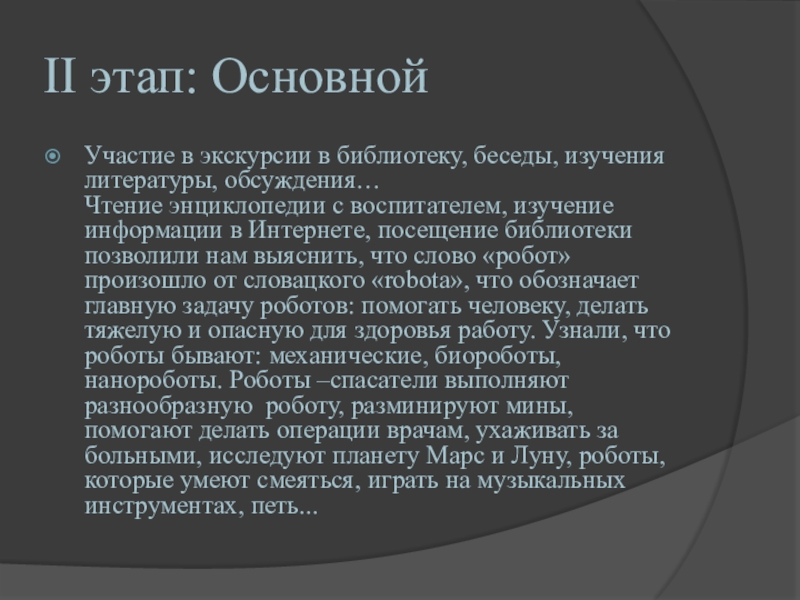 II этап: Основной

Участие в экскурсии в библиотеку, беседы, изучения литературы, обсуждения…
Чтение энциклопедии с воспитателем, изучение информации в Интернете, посещение библиотеки позволили нам выяснить, что слово «робот» произошло от словацкого «robota», что обозначает главную задачу роботов: помогать человеку, делать тяжелую и опасную для здоровья работу. Узнали, что роботы бывают: механические, биороботы, нанороботы. Роботы –спасатели выполняют разнообразную роботу, разминируют мины, помогают делать операции врачам, ухаживать за больными, исследуют планету Марс и Луну, роботы, которые умеют смеяться, играть на музыкальных инструментах, петь...